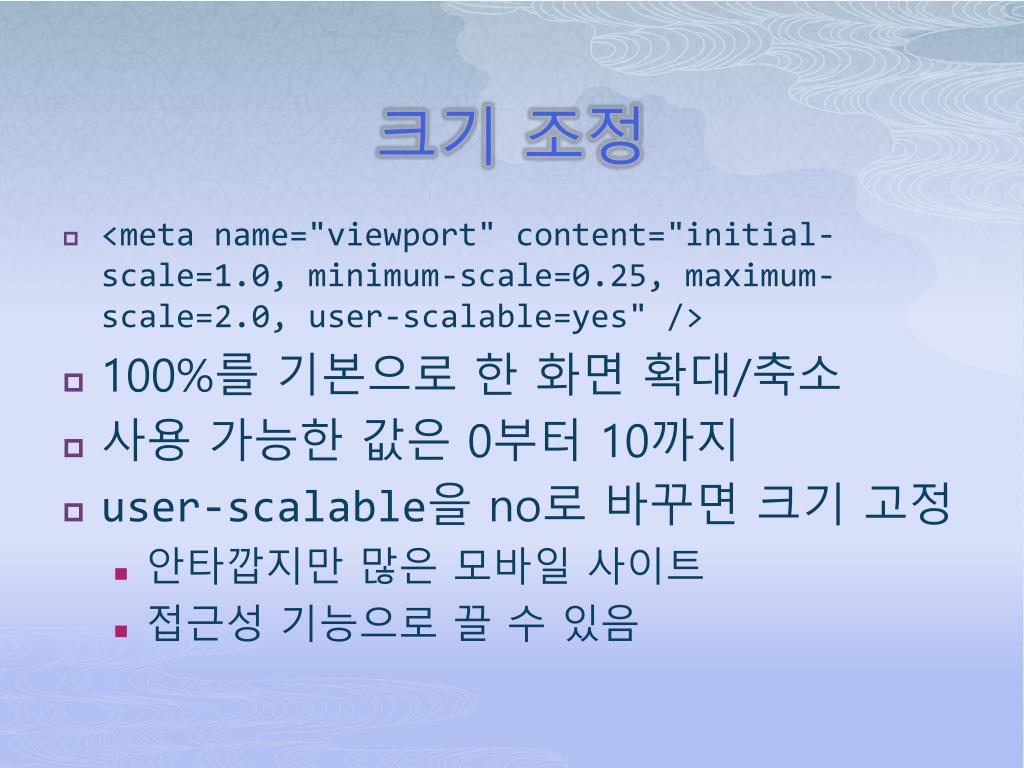 크기 조정

<meta name="viewport" content="initial-scale=1.0, minimum-scale=0.25, maximum-scale=2.0, user-scalable=yes" />

100%를 기본으로 한 화면 확대/축소

사용 가능한 값은 0부터 10까지

user-scalable을 no로 바꾸면 크기 고정

안타깝지만 많은 모바일 사이트

접근성 기능으로 끌 수 있음